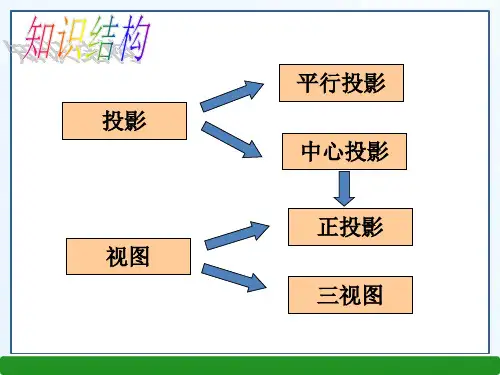 知识结构

投影

平行投影

中心投影

正投影

视图

三视图